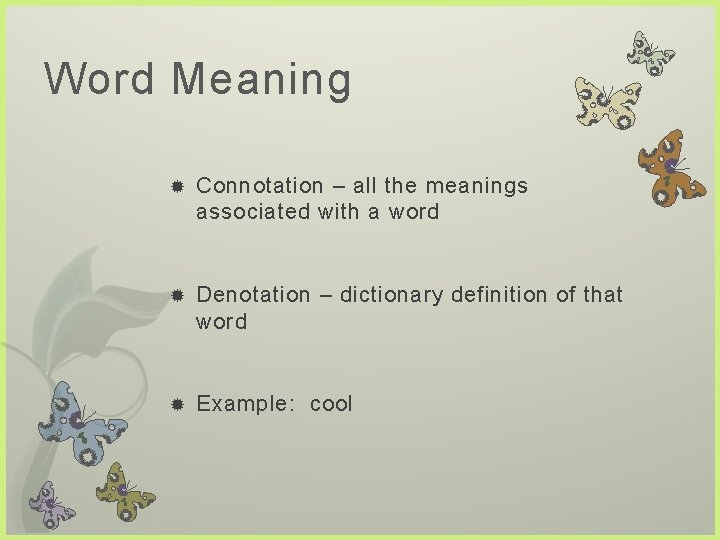 Word Meaning

Connotation – all the meanings associated with a word

Denotation – dictionary definition of that word

Example: cool